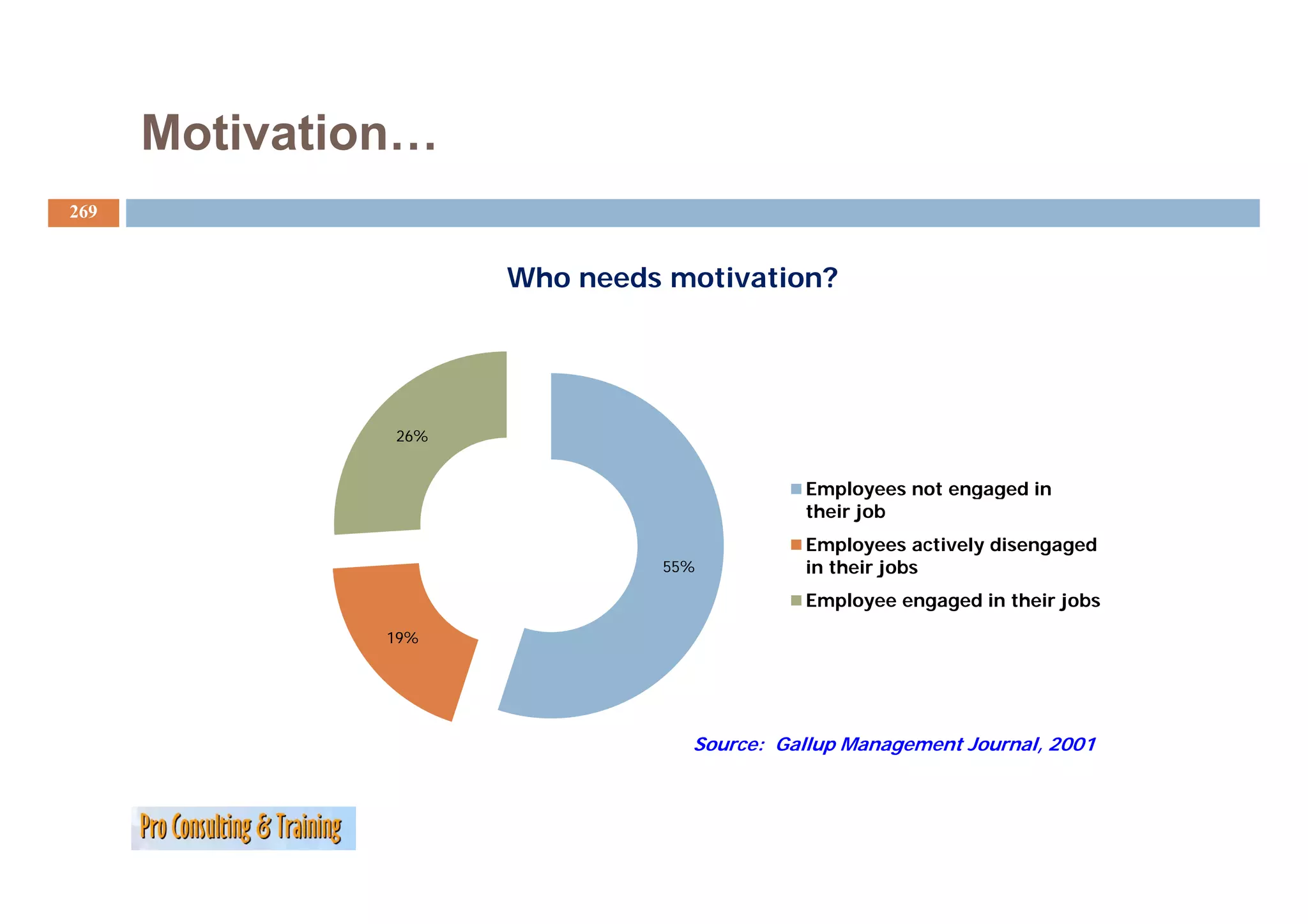 Motivation…

269

Who needs motivation?

26%

55%

19%

Employees not engaged in their job

Employees actively disengaged in their jobs

Employee engaged in their jobs

Source: Gallup Management Journal, 2001

Pro Consulting & Training